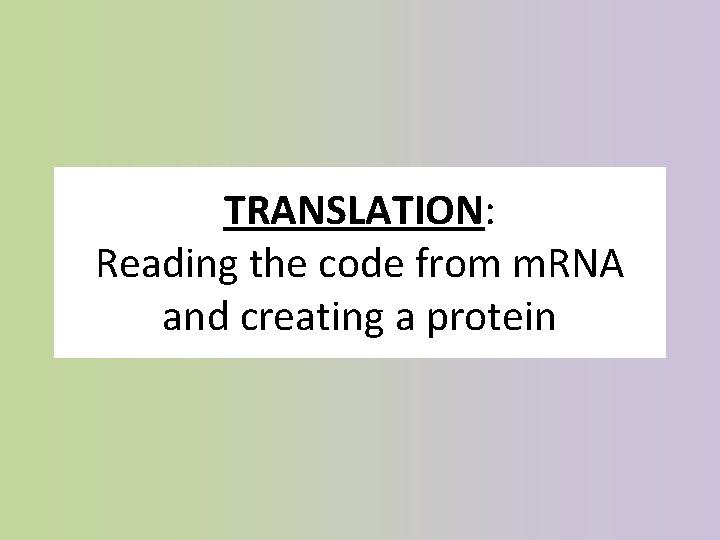 TRANSLATION:
Reading the code from mRNA and creating a protein